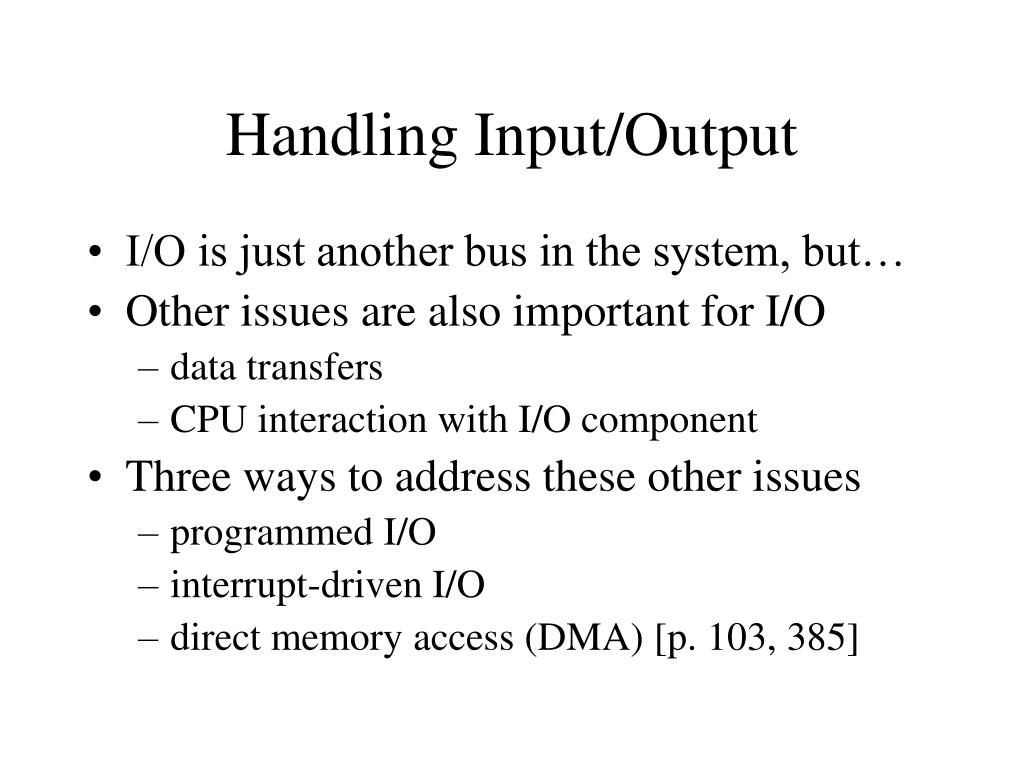 Handling Input/Output

• I/O is just another bus in the system, but…
• Other issues are also important for I/O
– data transfers
– CPU interaction with I/O component
• Three ways to address these other issues
– programmed I/O
– interrupt-driven I/O
– direct memory access (DMA) [p. 103, 385]